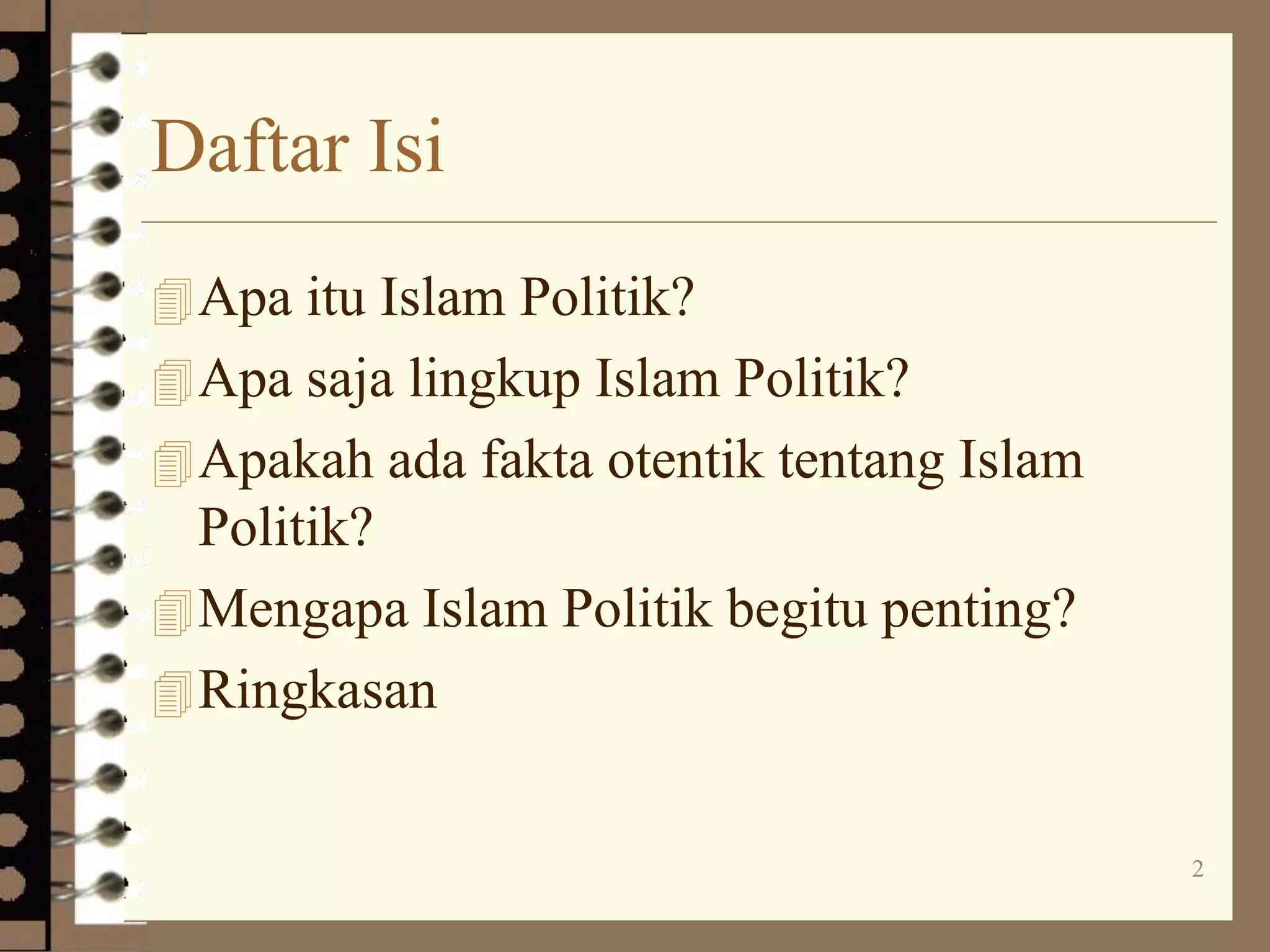 Daftar Isi

Apa itu Islam Politik?

Apa saja lingkup Islam Politik?

Apakah ada fakta otentik tentang Islam Politik?

Mengapa Islam Politik begitu penting?

Ringkasan

2